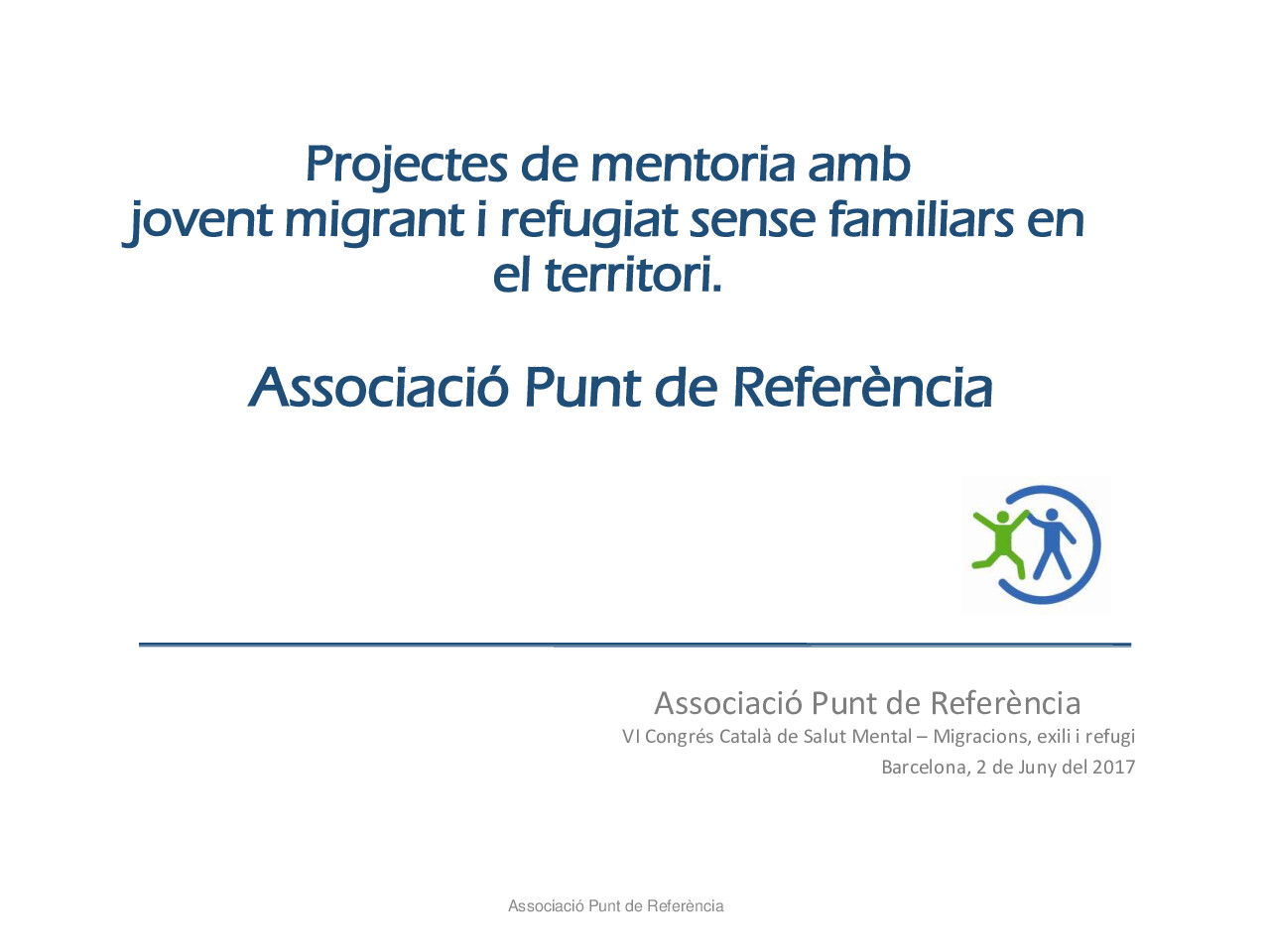 Projectes de mentoria amb jovent migrant i refugiat sense familiars en el territori.

Associació Punt de Referència

Associació Punt de Referència
VI Congrés Català de Salut Mental – Migracions, exili i refugi
Barcelona, 2 de Juny del 2017

Associació Punt de Referència